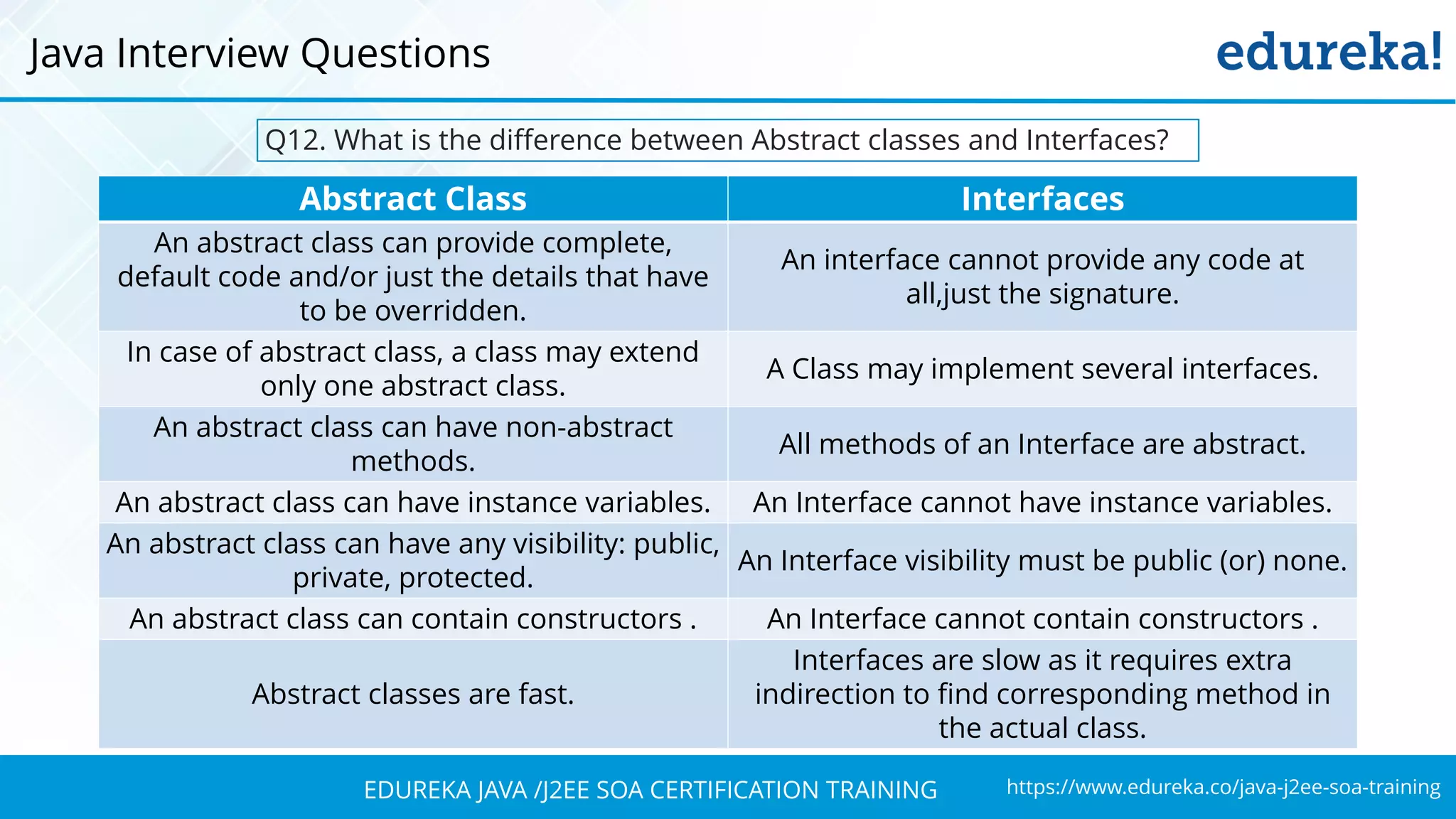 Java Interview Questions

edureka!

Q12. What is the difference between Abstract classes and Interfaces?

| Abstract Class | Interfaces |
|---|---|
| An abstract class can provide complete, default code and/or just the details that have to be overridden. | An interface cannot provide any code at all,just the signature. |
| In case of abstract class, a class may extend only one abstract class. | A Class may implement several interfaces. |
| An abstract class can have non-abstract methods. | All methods of an Interface are abstract. |
| An abstract class can have instance variables. | An Interface cannot have instance variables. |
| An abstract class can have any visibility: public, private, protected. | An Interface visibility must be public (or) none. |
| An abstract class can contain constructors . | An Interface cannot contain constructors . |
| Abstract classes are fast. | Interfaces are slow as it requires extra indirection to find corresponding method in the actual class. |

EDUREKA JAVA /J2EE SOA CERTIFICATION TRAINING

https://www.edureka.co/java-j2ee-soa-training